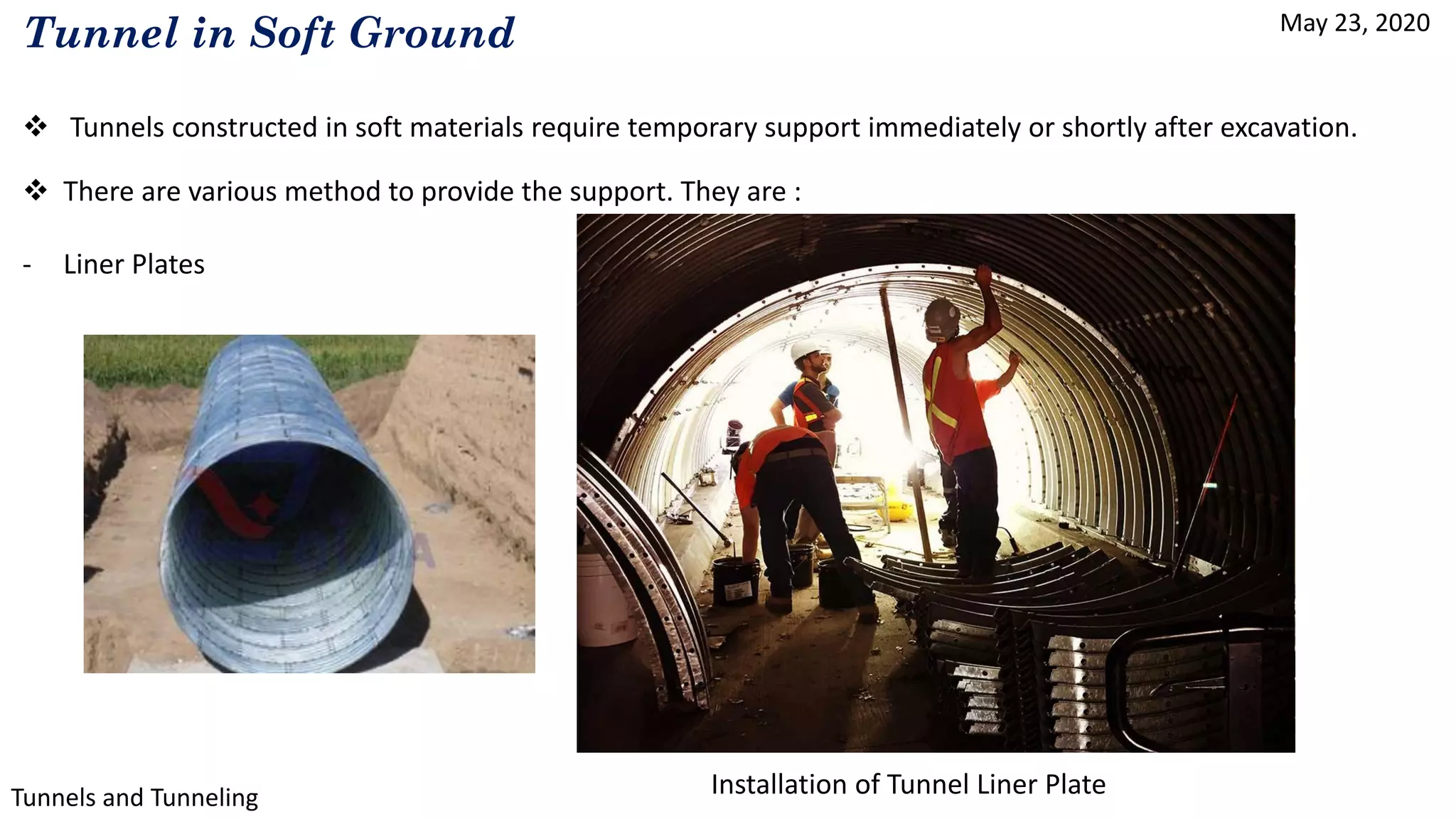 Tunnel in Soft Ground

May 23, 2020

❖ Tunnels constructed in soft materials require temporary support immediately or shortly after excavation.

❖ There are various method to provide the support. They are :

- Liner Plates

Installation of Tunnel Liner Plate

Tunnels and Tunneling